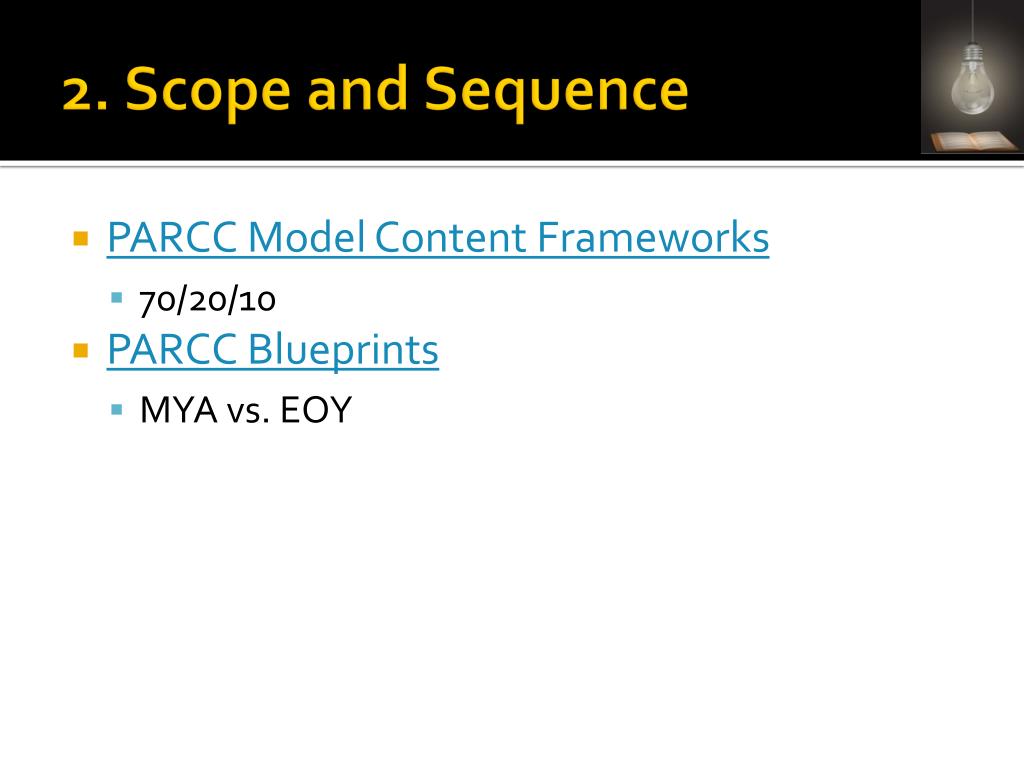 2. Scope and Sequence

PARCC Model Content Frameworks

70/20/10

PARCC Blueprints

MYA vs. EOY